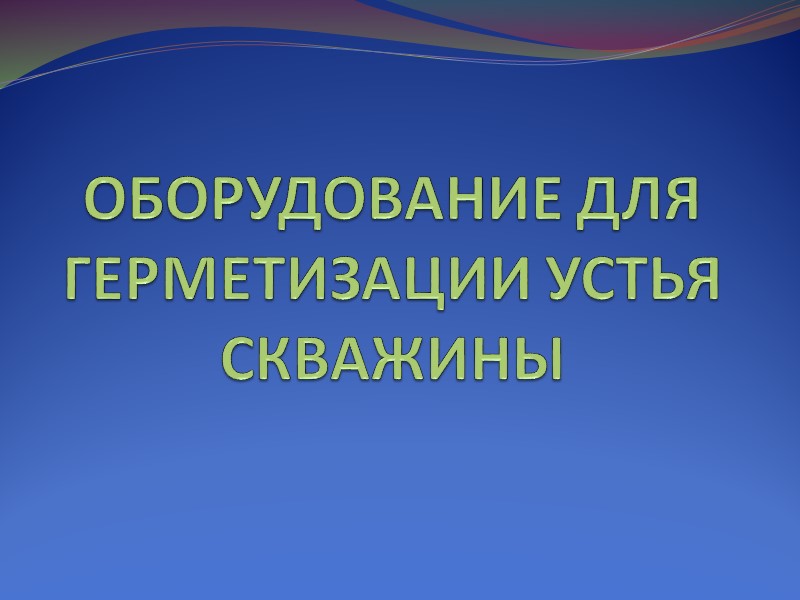 ОБОРУДОВАНИЕ ДЛЯ ГЕРМЕТИЗАЦИИ УСТЬЯ СКВАЖИНЫ